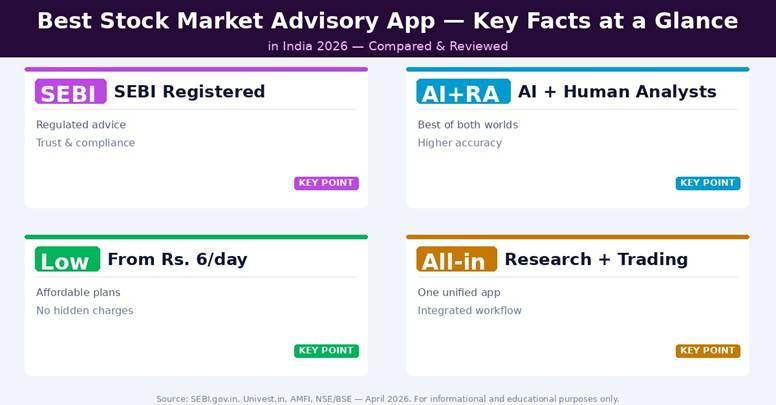 Best Stock Market Advisory App — Key Facts at a Glance

in India 2026 — Compared & Reviewed

SEBI SEBI Registered

Regulated advice

Trust & compliance

KEY POINT

AI+RA AI + Human Analysts

Best of both worlds

Higher accuracy

KEY POINT

Low From Rs. 6/day

Affordable plans

No hidden charges

KEY POINT

All-in Research + Trading

One unified app

Integrated workflow

KEY POINT

Source: SEBI.gov.in, Univest.in, AMFI, NSE/BSE — April 2026. For informational and educational purposes only.